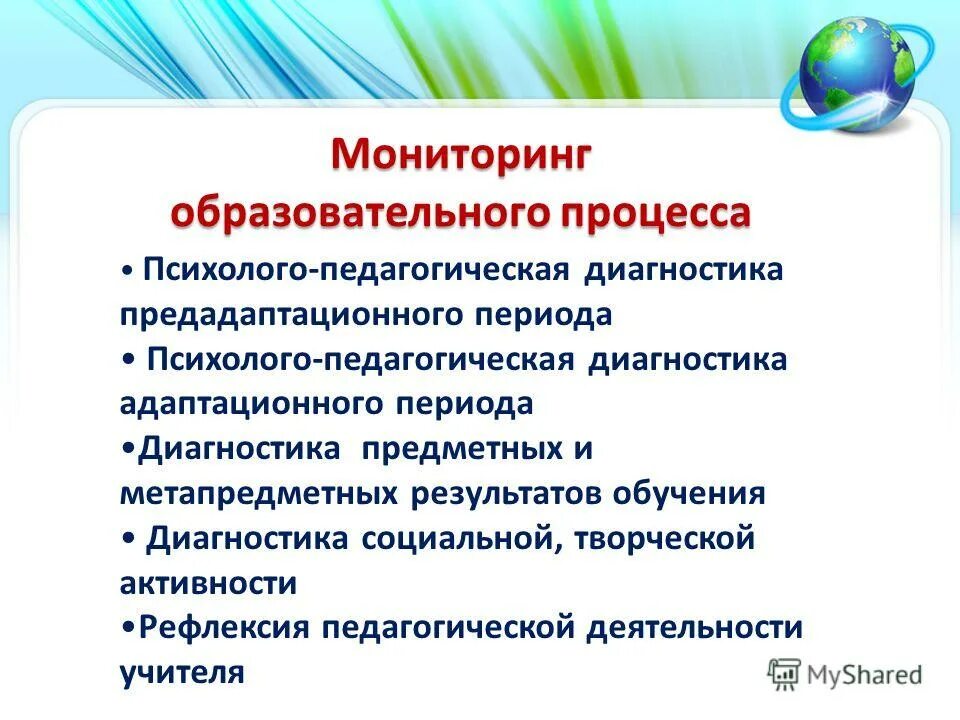 Мониторинг образовательного процесса

• Психолого-педагогическая диагностика предадаптационного периода
• Психолого-педагогическая диагностика адаптационного периода
•Диагностика предметных и метапредметных результатов обучения
• Диагностика социальной, творческой активности
•Рефлексия педагогической деятельности учителя

MyShared